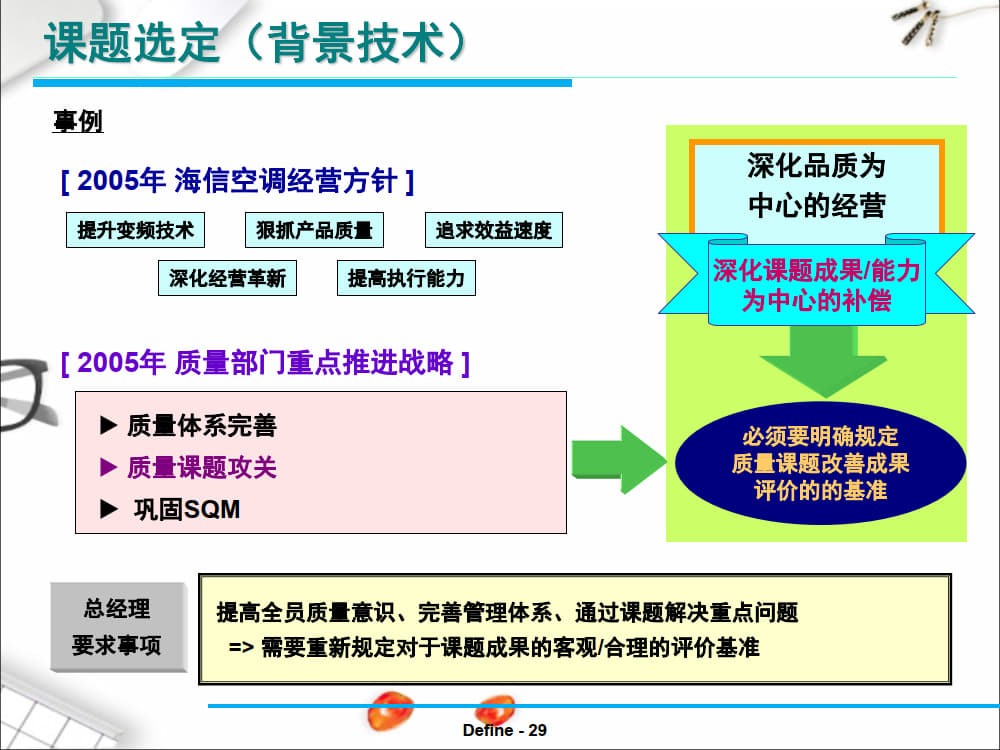 课题选定（背景技术）

事例

[ 2005年 海信空调经营方针 ]

提升变频技术

狠抓产品质量

追求效益速度

深化经营革新

提高执行能力

[ 2005年 质量部门重点推进战略 ]

▶ 质量体系完善
▶ 质量课题攻关
▶ 巩固SQM

深化品质为中心的经营

深化课题成果/能力为中心的补偿

必须要明确规定质量课题改善成果评价的的基准

总经理要求事项

提高全员质量意识、完善管理体系、通过课题解决重点问题
=> 需要重新规定对于课题成果的客观/合理的评价基准

Define - 29